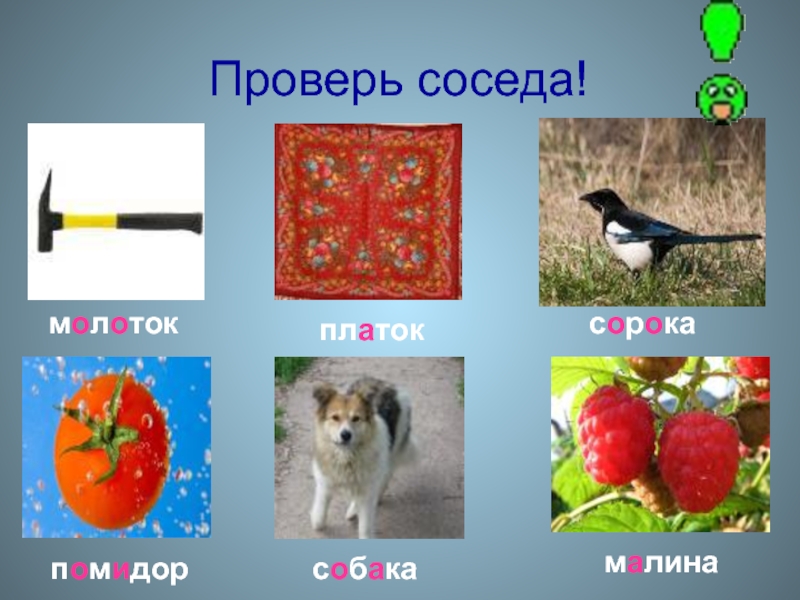 Проверь соседа!

молоток

платок

сорока

помидор

собака

малина